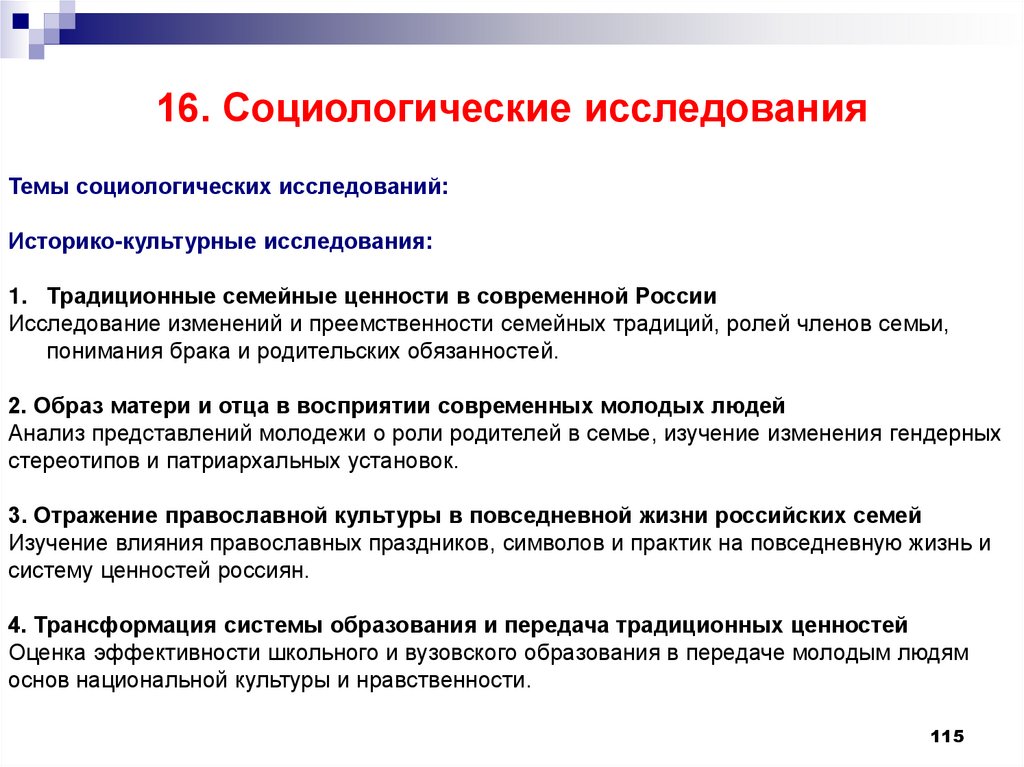 16. Социологические исследования

Темы социологических исследований:

Историко-культурные исследования:

1. Традиционные семейные ценности в современной России
Исследование изменений и преемственности семейных традиций, ролей членов семьи, понимания брака и родительских обязанностей.

2. Образ матери и отца в восприятии современных молодых людей
Анализ представлений молодежи о роли родителей в семье, изучение изменения гендерных стереотипов и патриархальных установок.

3. Отражение православной культуры в повседневной жизни российских семей
Изучение влияния православных праздников, символов и практик на повседневную жизнь и систему ценностей россиян.

4. Трансформация системы образования и передача традиционных ценностей
Оценка эффективности школьного и вузовского образования в передаче молодым людям основ национальной культуры и нравственности.

115